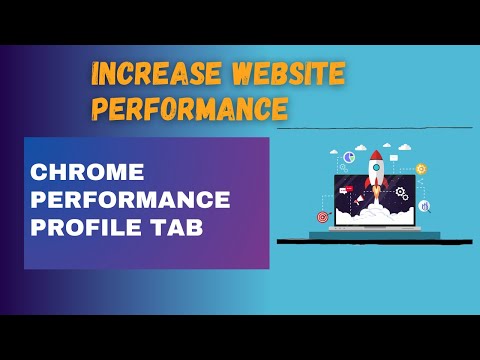 INCREASE WEBSITE PERFORMANCE

CHROME PERFORMANCE PROFILE TAB